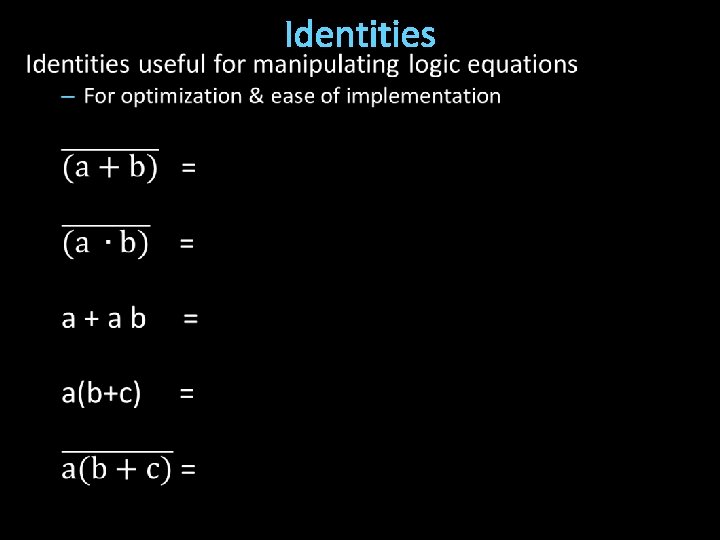 Identities

Identities useful for manipulating logic equations

– For optimization & ease of implementation

$\overline{(a + b)}$ =

$\overline{(a \cdot b)}$ =

a + a b =

a(b+c) =

$\overline{a(b + c)}$ =